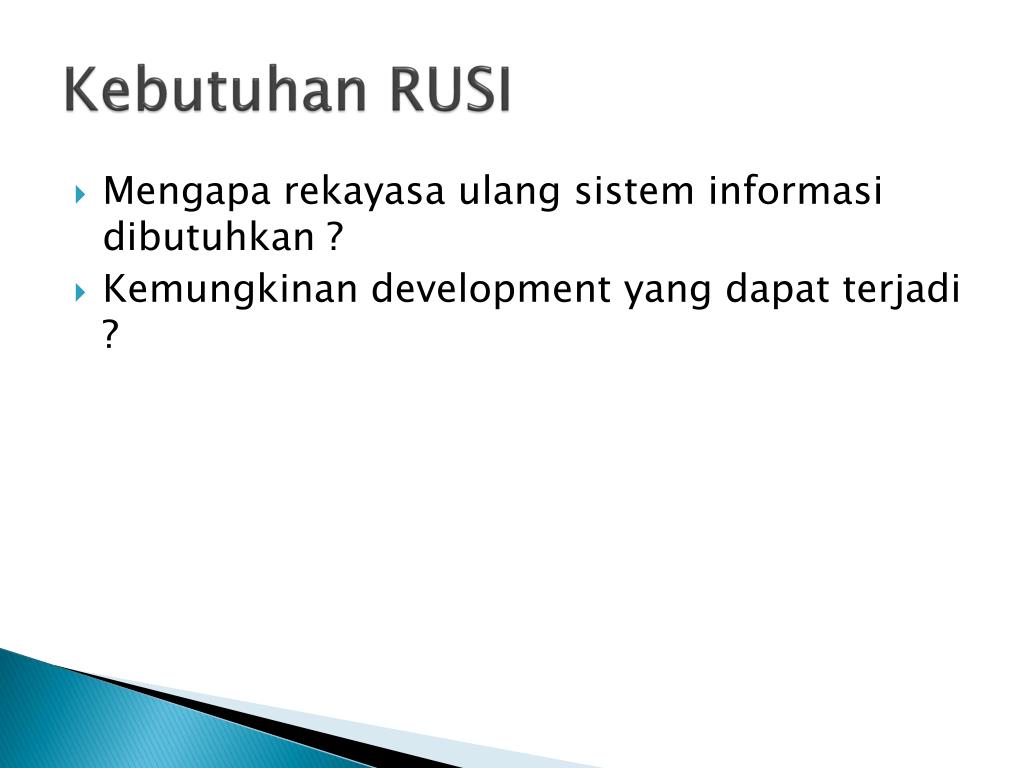 Kebutuhan RUSI

Mengapa rekayasa ulang sistem informasi dibutuhkan ?

Kemungkinan development yang dapat terjadi ?